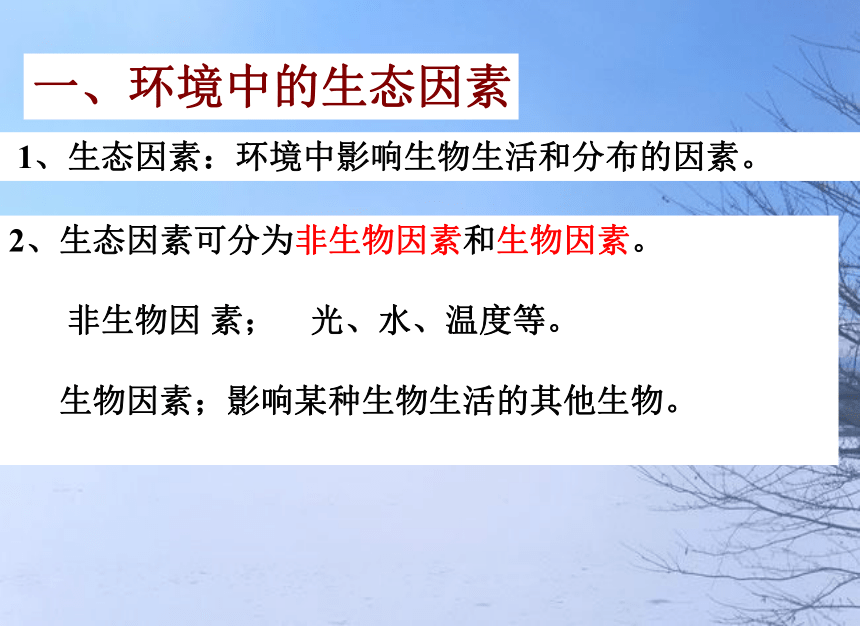 一、环境中的生态因素

1、生态因素：环境中影响生物生活和分布的因素。

2、生态因素可分为非生物因素和生物因素。

非生物因 素；　光、水、温度等。

生物因素；影响某种生物生活的其他生物。